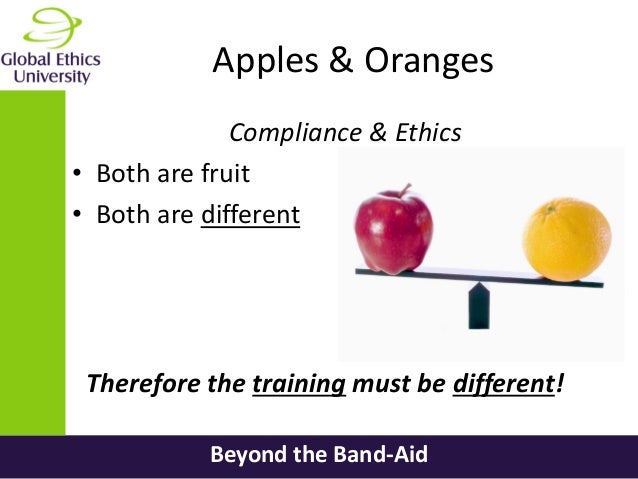 Global Ethics University

Apples & Oranges

Compliance & Ethics

• Both are fruit
• Both are different

Therefore the training must be different!

Beyond the Band-Aid